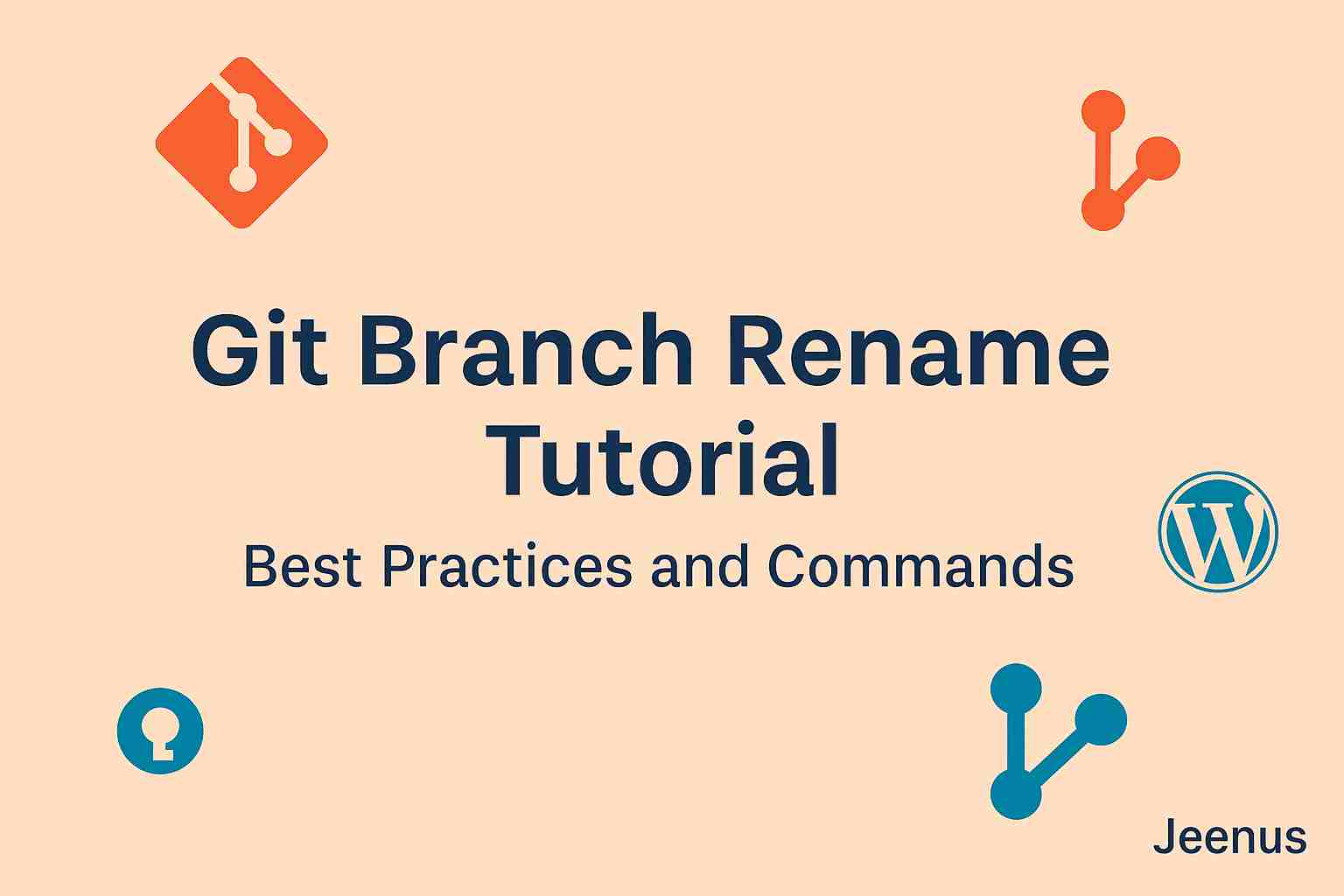 Git Branch Rename Tutorial

Best Practices and Commands

Jeenus